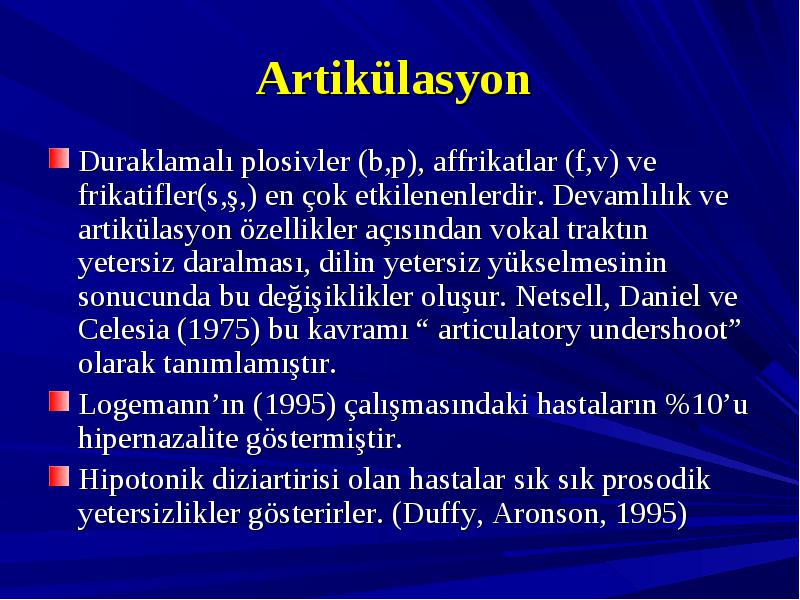 Artikülasyon

Duraklamalı plosivler (b,p), affrikatlar (f,v) ve frikatifler(s,ş,) en çok etkilenenlerdir. Devamlılık ve artikülasyon özellikler açısından vokal traktın yetersiz daralması, dilin yetersiz yükselmesinin sonucunda bu değişiklikler oluşur. Netsell, Daniel ve Celesia (1975) bu kavramı “ articulatory undershoot” olarak tanımlamıştır.

Logemann’ın (1995) çalışmasındaki hastaların %10’u hipernazalite göstermiştir.

Hipotonik diziartirisi olan hastalar sık sık prosodik yetersizlikler gösterirler. (Duffy, Aronson, 1995)